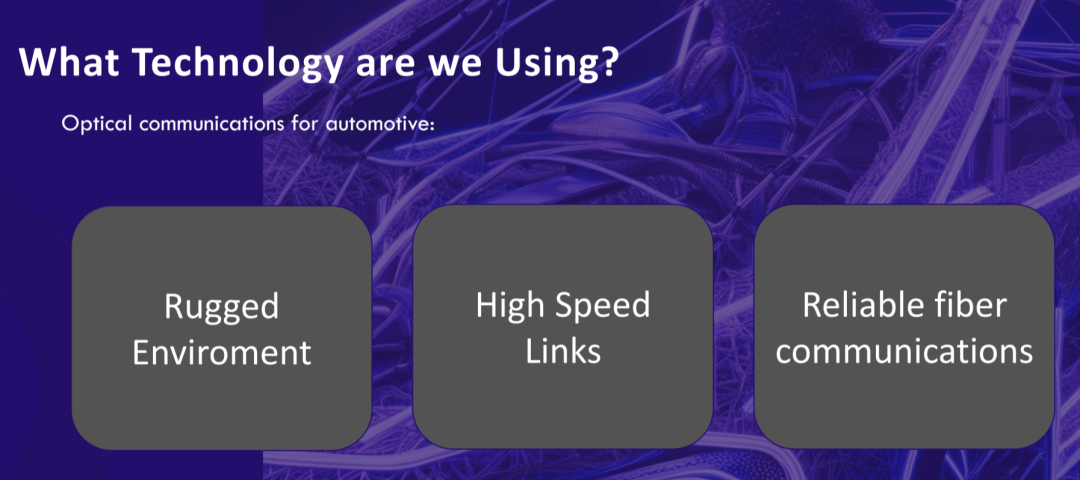 What Technology are we Using?

Optical communications for automotive:

Rugged Enviroment

High Speed Links

Reliable fiber communications